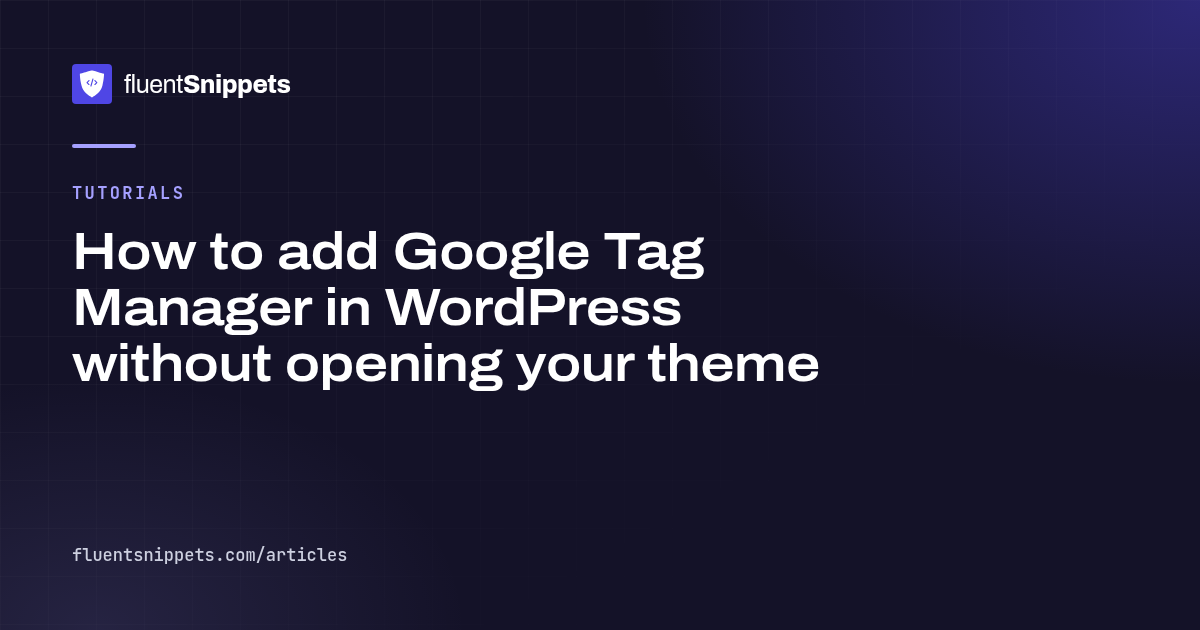 fluentSnippets

TUTORIALS

How to add Google Tag Manager in WordPress without opening your theme

fluentsnippets.com/articles